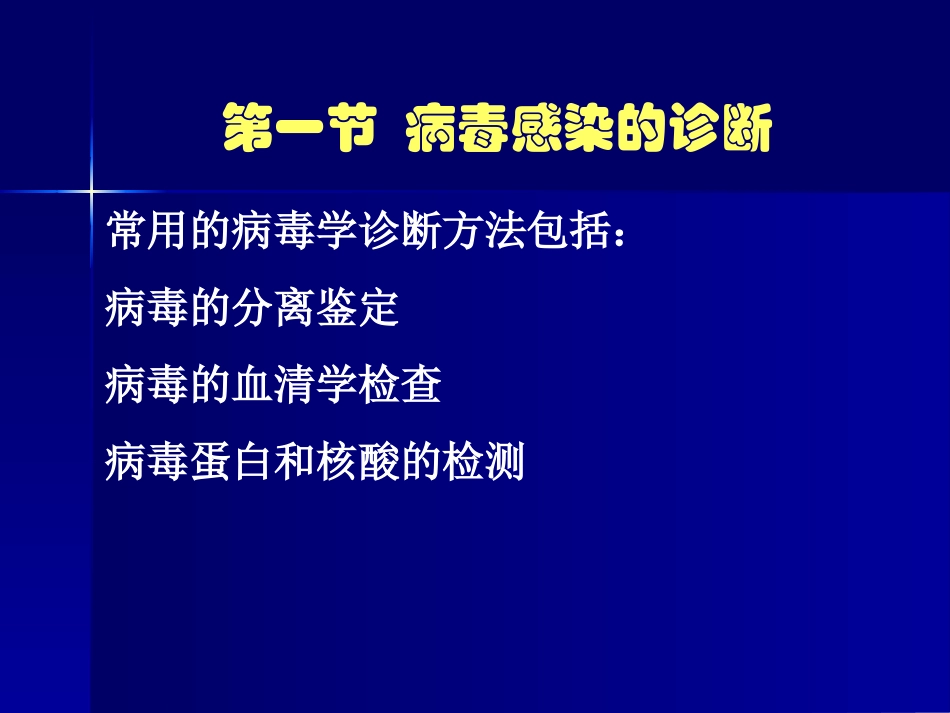 第一节 病毒感染的诊断

常用的病毒学诊断方法包括：

病毒的分离鉴定

病毒的血清学检查

病毒蛋白和核酸的检测